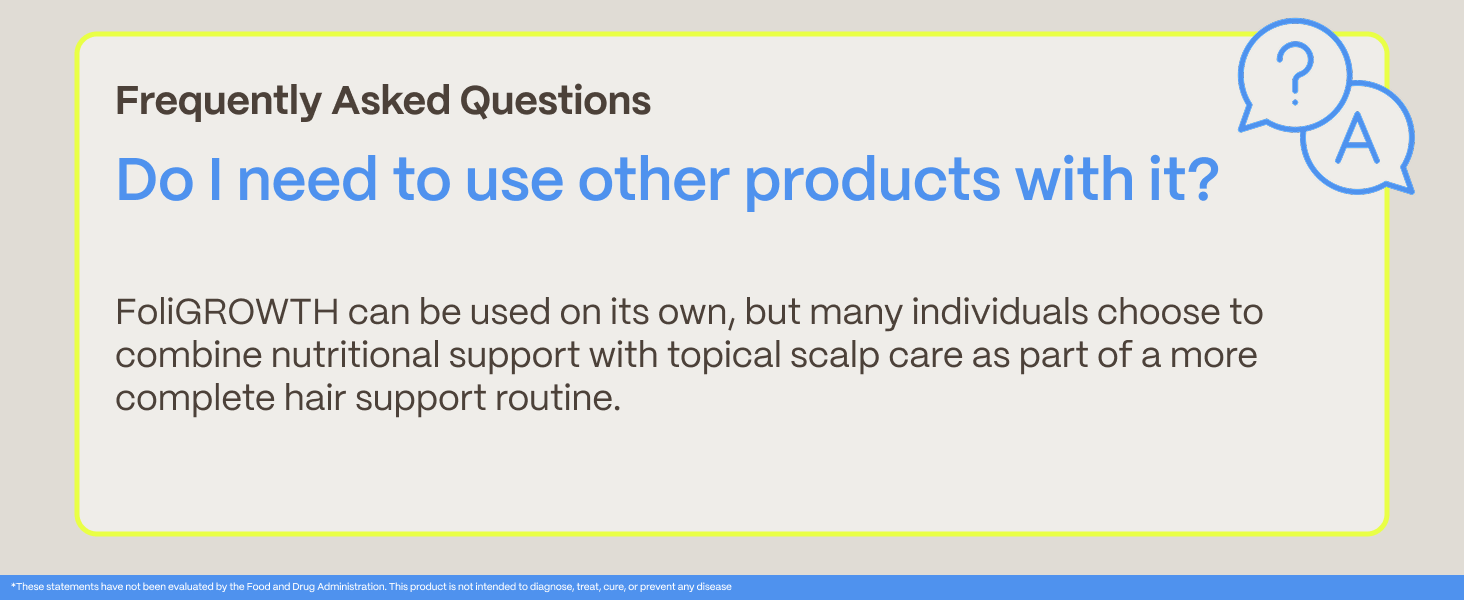 Frequently Asked Questions

Do I need to use other products with it?

?

A

FoliGROWTH can be used on its own, but many individuals choose to combine nutritional support with topical scalp care as part of a more complete hair support routine.

*These statements have not been evaluated by the Food and Drug Administration. This product is not intended to diagnose, treat, cure, or prevent any disease